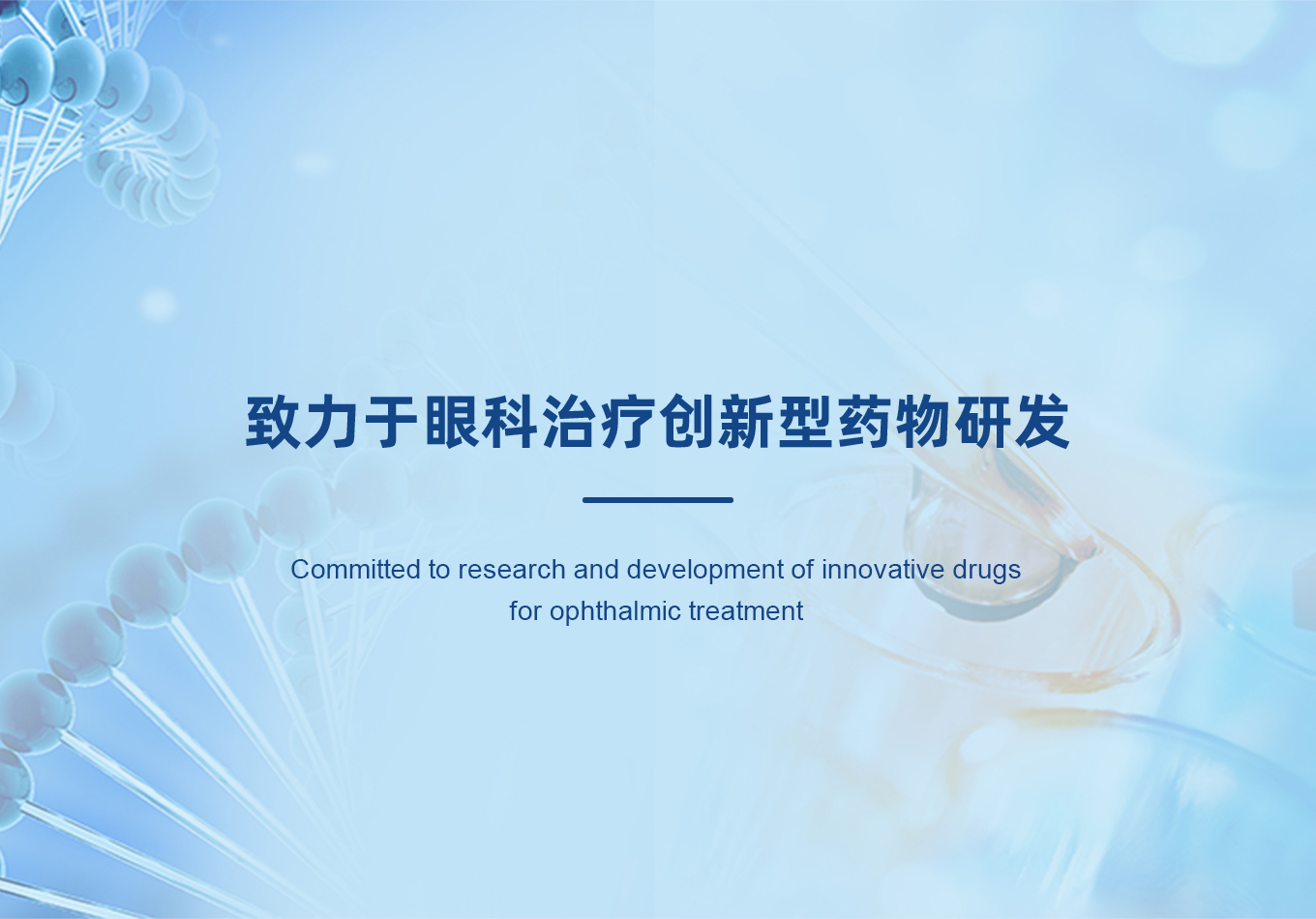 致力于眼科治疗创新型药物研发

Committed to research and development of innovative drugs for ophthalmic treatment